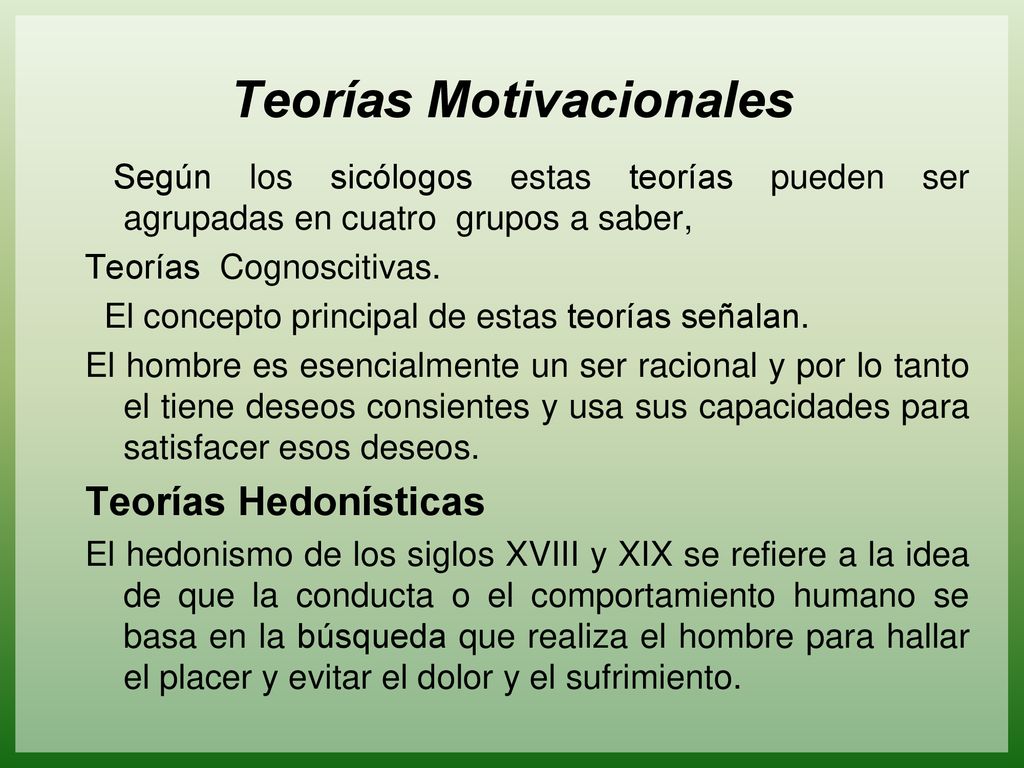 Teorías Motivacionales

Según los sicólogos estas teorías pueden ser agrupadas en cuatro grupos a saber,

Teorías Cognoscitivas.

El concepto principal de estas teorías señalan.

El hombre es esencialmente un ser racional y por lo tanto el tiene deseos consientes y usa sus capacidades para satisfacer esos deseos.

Teorías Hedonísticas

El hedonismo de los siglos XVIII y XIX se refiere a la idea de que la conducta o el comportamiento humano se basa en la búsqueda que realiza el hombre para hallar el placer y evitar el dolor y el sufrimiento.